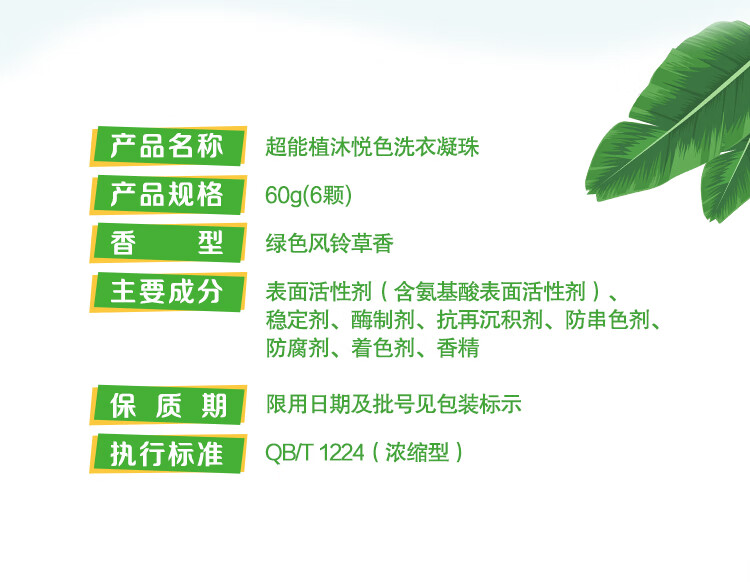 产品名称 超能植沐悦色洗衣凝珠

产品规格 60g(6颗)

香 型 绿色风铃草香

主要成分 表面活性剂（含氨基酸表面活性剂）、稳定剂、酶制剂、抗再沉积剂、防串色剂、防腐剂、着色剂、香精

保 质 期 限用日期及批号见包装标示

执行标准 QB/T 1224（浓缩型）